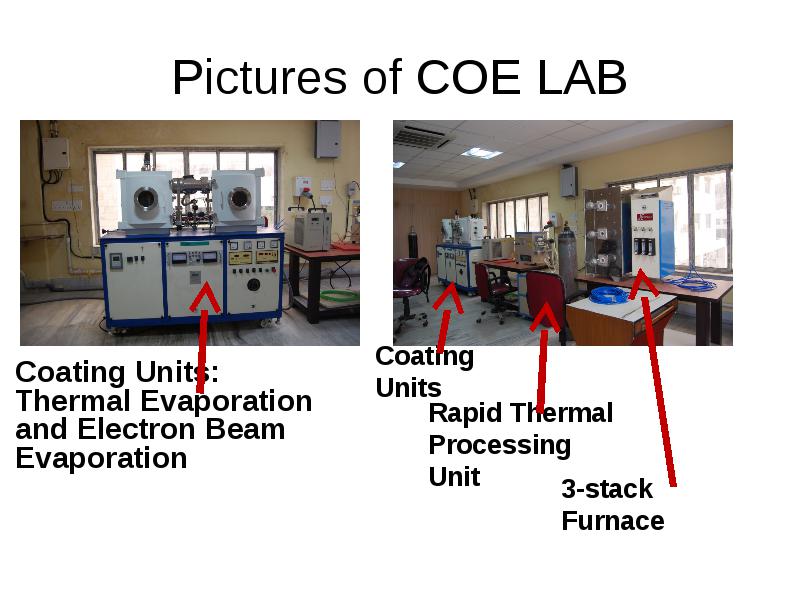 Pictures of COE LAB

Coating Units: Thermal Evaporation and Electron Beam Evaporation

Coating Units

Rapid Thermal Processing Unit

3-stack Furnace